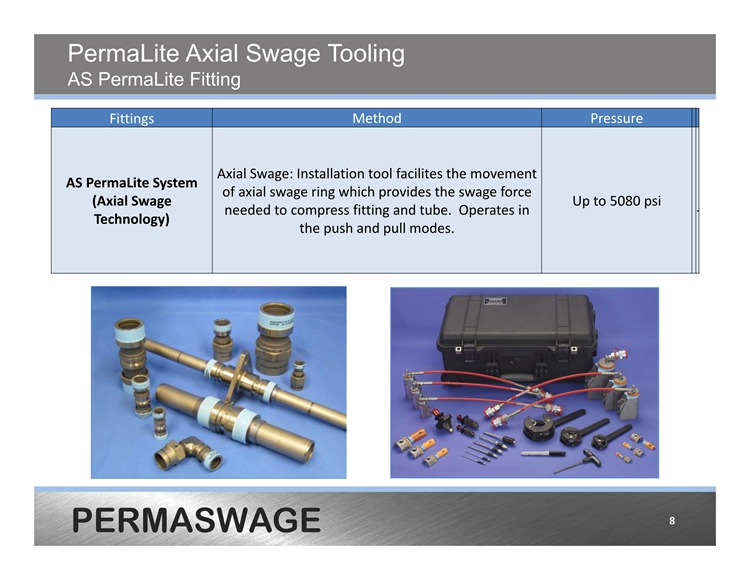 PermaLite Axial Swage Tooling
AS PermaLite Fitting

| Fittings | Method | Pressure |
|---|---|---|
| AS PermaLite System (Axial Swage Technology) | Axial Swage: Installation tool facilites the movement of axial swage ring which provides the swage force needed to compress fitting and tube. Operates in the push and pull modes. | Up to 5080 psi |

PERMASWAGE

8